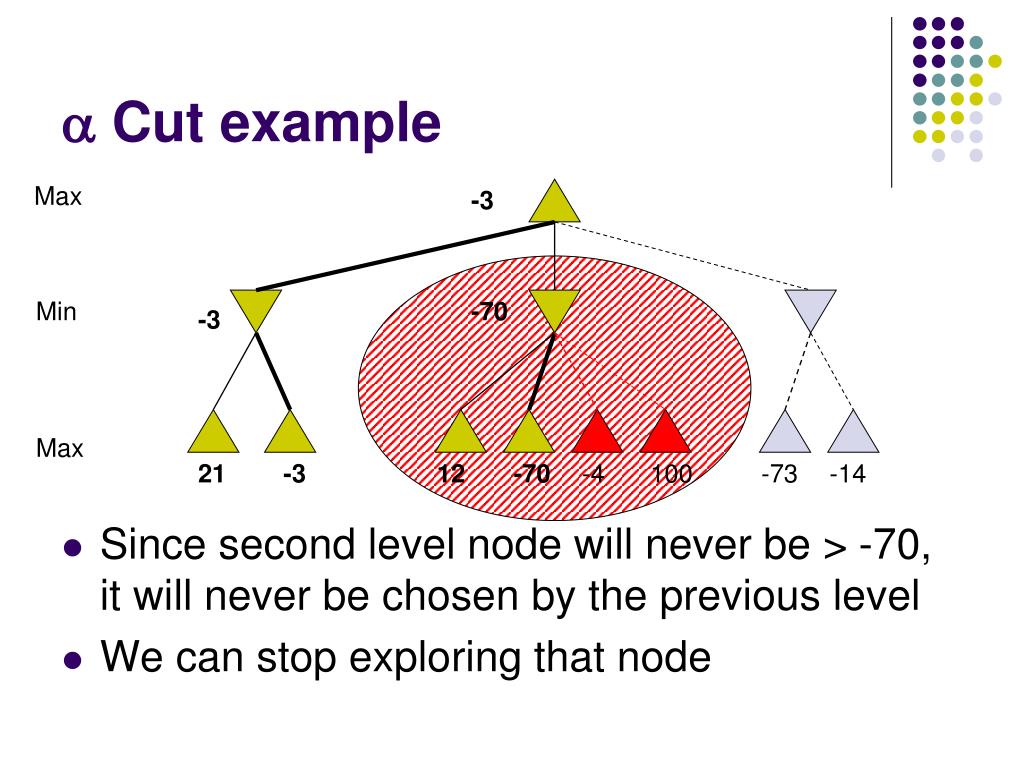 $\alpha$ Cut example

Max

-3

Min

-3

-70

Max

21 -3 12 -70 -4 100 -73 -14

- Since second level node will never be > -70, it will never be chosen by the previous level
- We can stop exploring that node